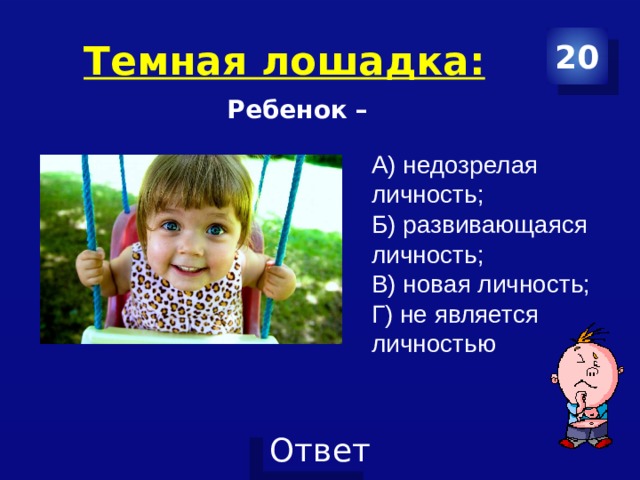 Темная лошадка:

20

Ребенок –

А) недозрелая личность;
Б) развивающаяся личность;
В) новая личность;
Г) не является личностью

Ответ